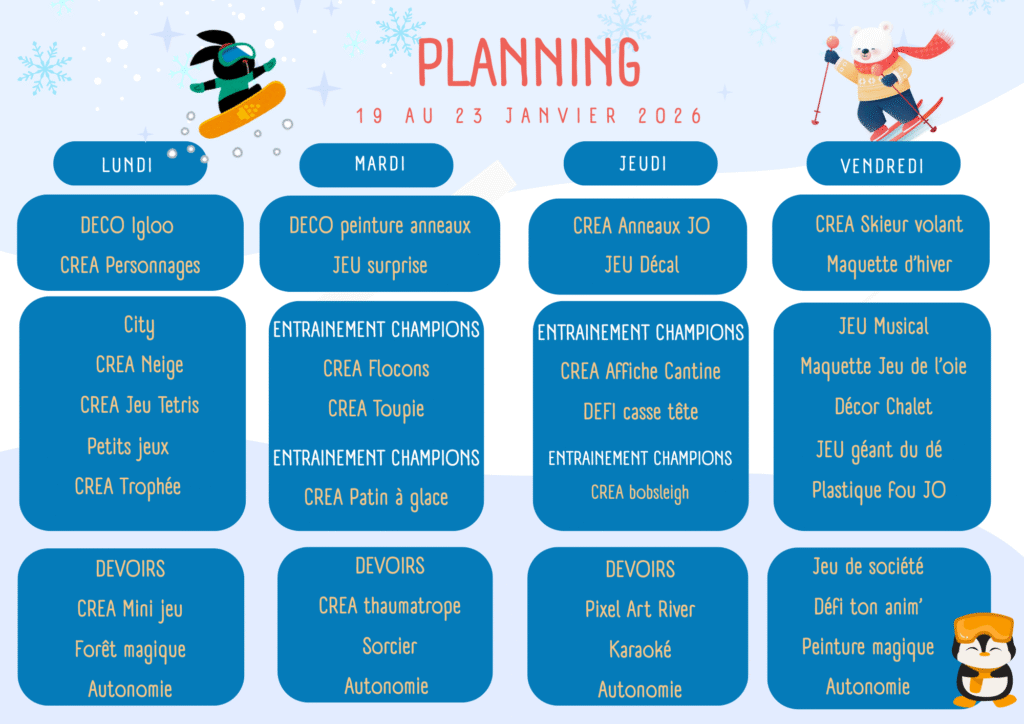 PLANNING

19 AU 23 JANVIER 2026

LUNDI

DECO Igloo
CREA Personnages

City
CREA Neige
CREA Jeu Tetris
Petits jeux
CREA Trophée

DEVOIRS
CREA Mini jeu
Forêt magique
Autonomie

MARDI

DECO peinture anneaux
JEU surprise

ENTRAINEMENT CHAMPIONS
CREA Flocons
CREA Toupie
ENTRAINEMENT CHAMPIONS
CREA Patin à glace

DEVOIRS
CREA thaumatrope
Sorcier
Autonomie

JEUDI

CREA Anneaux JO
JEU Décal

ENTRAINEMENT CHAMPIONS
CREA Affiche Cantine
DEFI casse tête
ENTRAINEMENT CHAMPIONS
CREA bobsleigh

DEVOIRS
Pixel Art River
Karaoké
Autonomie

VENDREDI

CREA Skieur volant
Maquette d'hiver

JEU Musical
Maquette Jeu de l'oie
Décor Chalet
JEU géant du dé
Plastique fou JO

Jeu de société
Défi ton anim'
Peinture magique
Autonomie